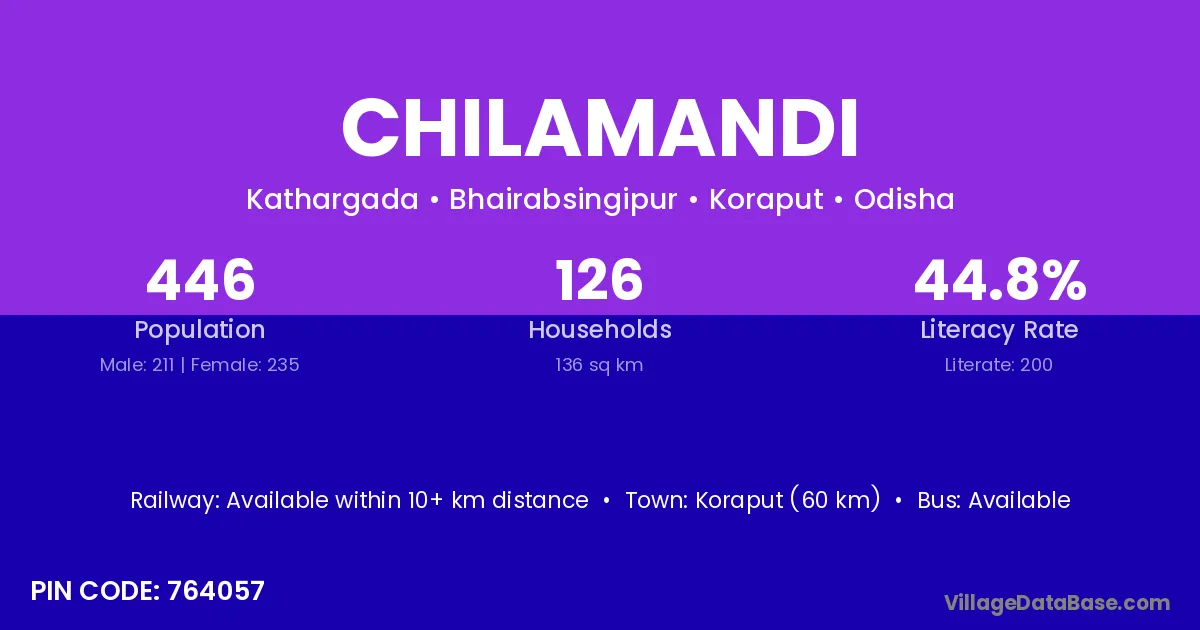 CHILAMANDI

Kathargada • Bhairabsingipur • Koraput • Odisha

446
Population
Male: 211 | Female: 235

126
Households
136 sq km

44.8%
Literacy Rate
Literate: 200

Railway: Available within 10+ km distance • Town: Koraput (60 km) • Bus: Available

PIN CODE: 764057

VillageDataBase.com